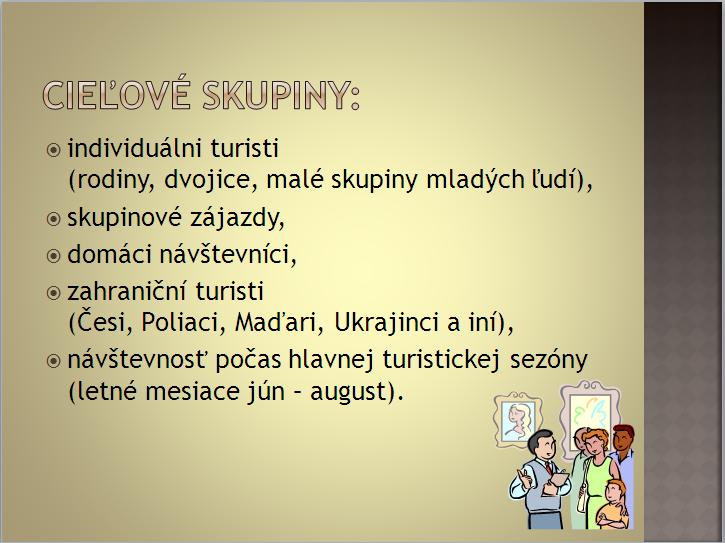 CIEĽOVÉ SKUPINY:

individuálni turisti (rodiny, dvojice, malé skupiny mladých ľudí),

skupinové zájazdy,

domáci návštevníci,

zahraniční turisti (Česi, Poliaci, Maďari, Ukrajinci a iní),

návštevnosť počas hlavnej turistickej sezóny (letné mesiace jún – august).